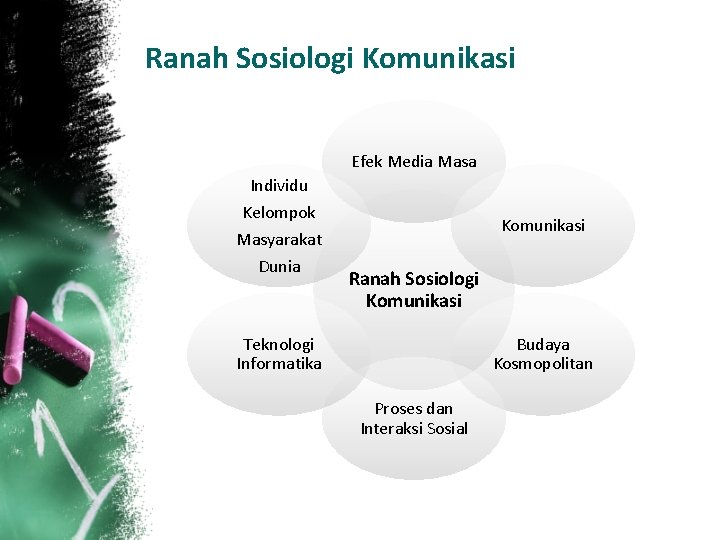 Ranah Sosiologi Komunikasi

Efek Media Masa

Individu
Kelompok
Masyarakat
Dunia

Komunikasi

Ranah Sosiologi Komunikasi

Teknologi Informatika

Budaya Kosmopolitan

Proses dan Interaksi Sosial